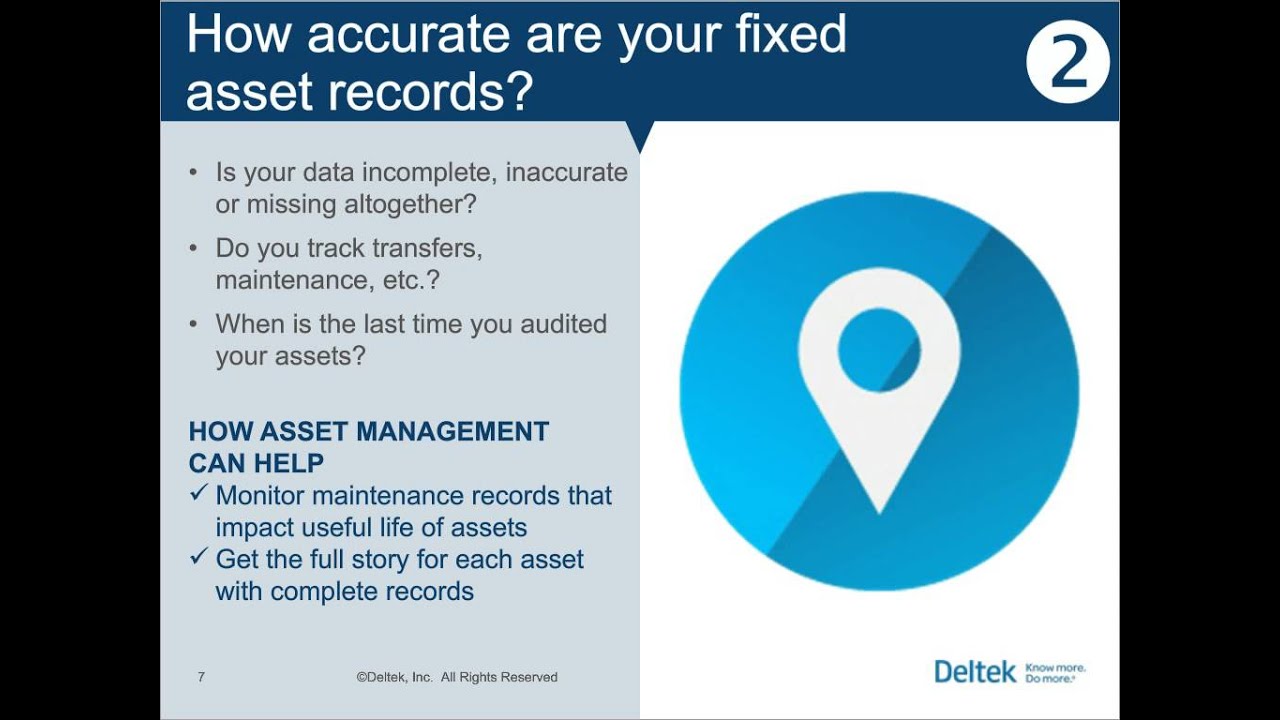 How accurate are your fixed asset records?

2

• Is your data incomplete, inaccurate or missing altogether?

• Do you track transfers, maintenance, etc.?

• When is the last time you audited your assets?

HOW ASSET MANAGEMENT CAN HELP

✓ Monitor maintenance records that impact useful life of assets

✓ Get the full story for each asset with complete records

7

©Deltek, Inc. All Rights Reserved

Deltek Know more. Do more.